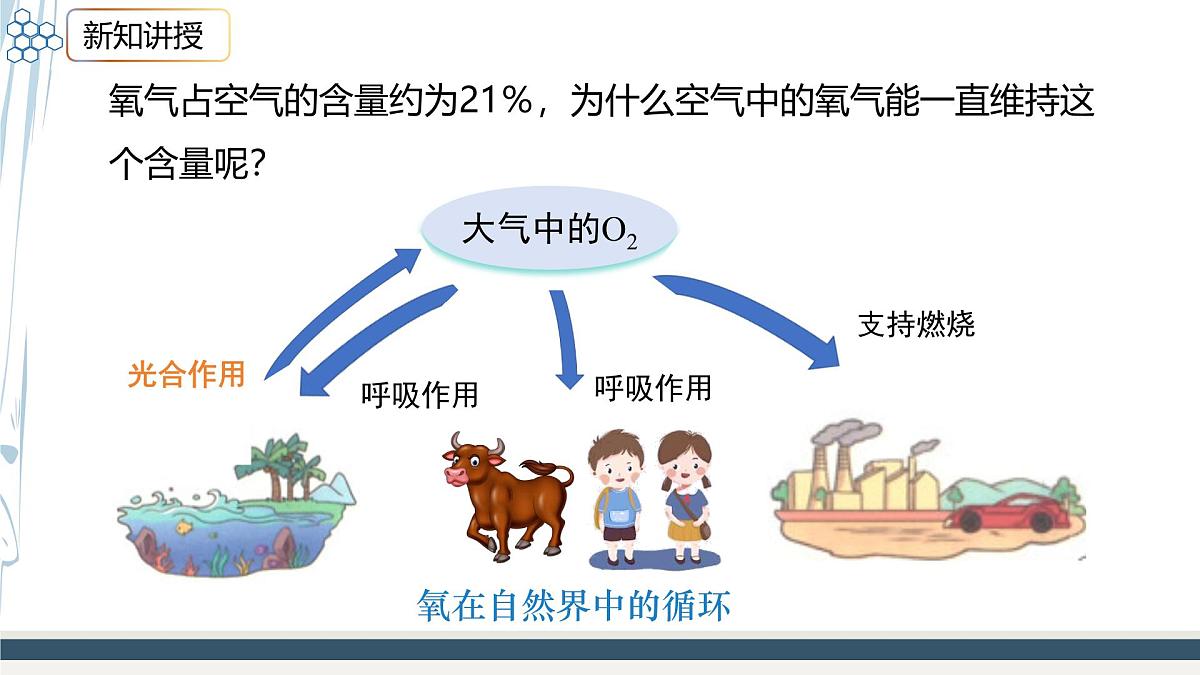 新知讲授

氧气占空气的含量约为21%，为什么空气中的氧气能一直维持这个含量呢?

大气中的$O_2$

光合作用

呼吸作用

呼吸作用

支持燃烧

氧在自然界中的循环